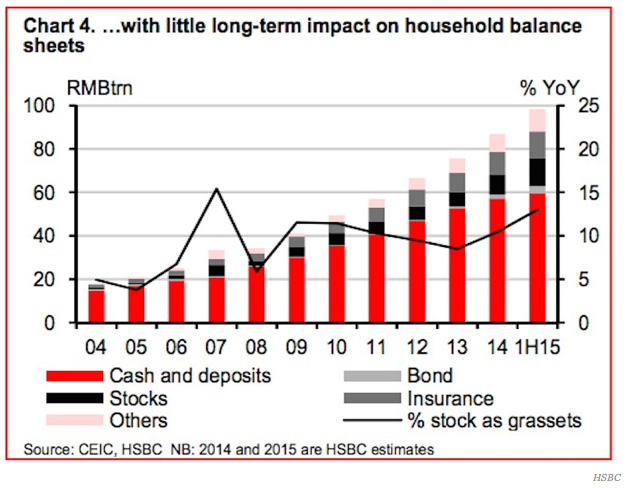 Chart 4. …with little long-term impact on household balance sheets

RMBtrn

% YoY

100
80
60
40
20
0

25
20
15
10
5
0

04 05 06 07 08 09 10 11 12 13 14 1H15

Cash and deposits
Stocks
Others
Bond
Insurance
% stock as grassets

Source: CEIC, HSBC NB: 2014 and 2015 are HSBC estimates

HSBC